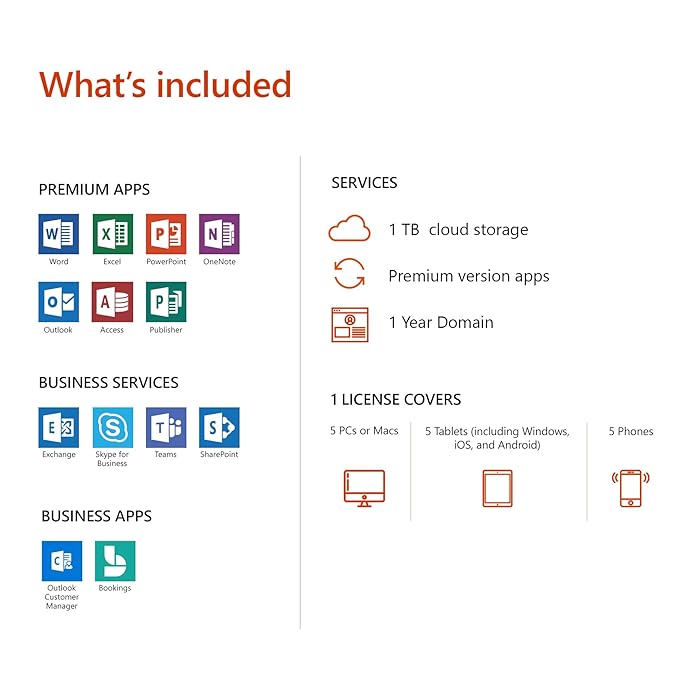 What's included

PREMIUM APPS

Word
Excel
PowerPoint
OneNote
Outlook
Access
Publisher

BUSINESS SERVICES

Exchange
Skype for Business
Teams
SharePoint

BUSINESS APPS

Outlook Customer Manager
Bookings

SERVICES

1 TB cloud storage

Premium version apps

1 Year Domain

1 LICENSE COVERS

5 PCs or Macs

5 Tablets (including Windows, iOS, and Android)

5 Phones